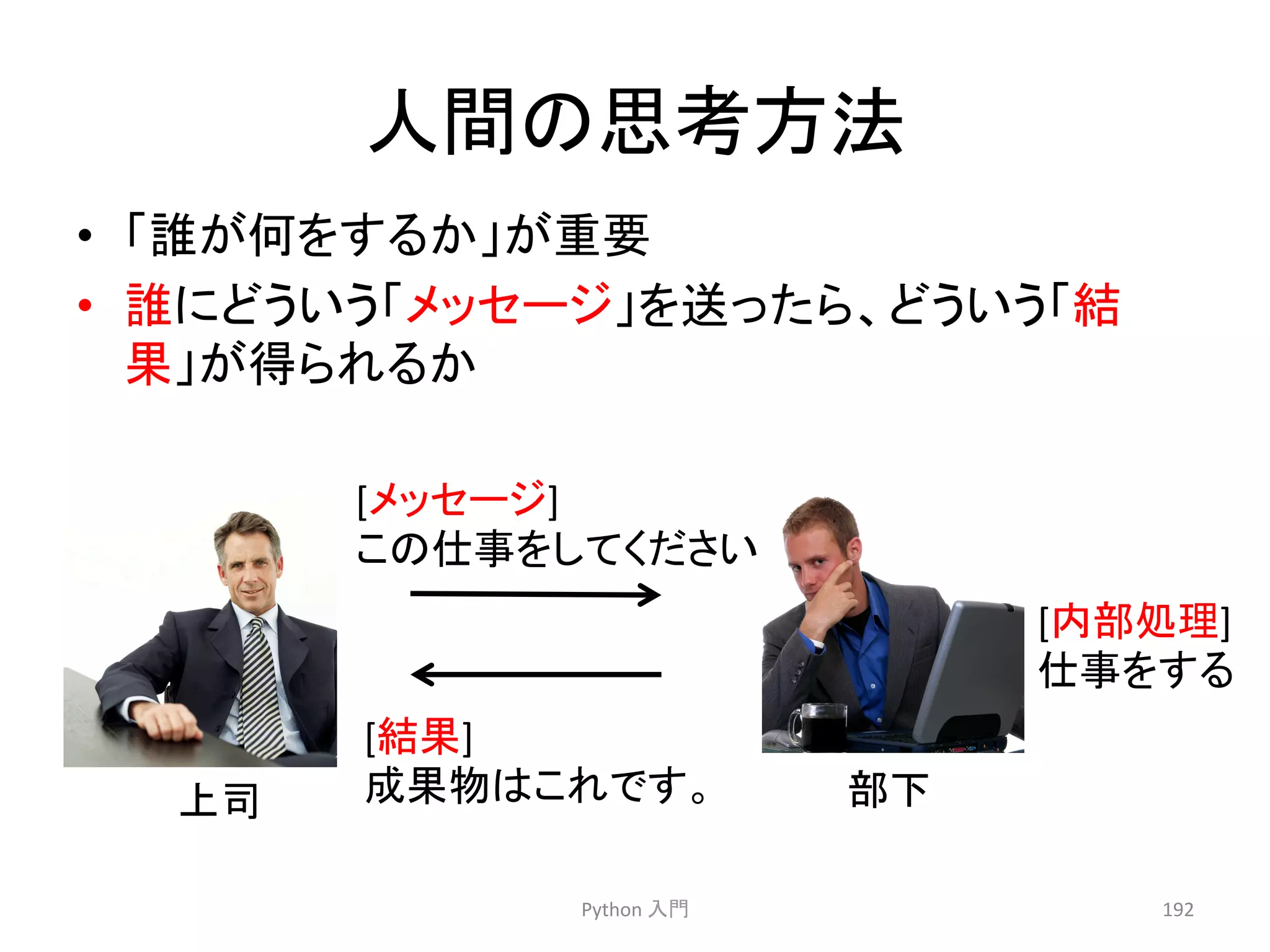 人間の思考方法

• 「誰が何をするか」が重要
• 誰にどういう「メッセージ」を送ったら、どういう「結果」が得られるか

[メッセージ]
この仕事をしてください

[内部処理]
仕事をする

[結果]
成果物はこれです。

上司

部下

Python 入門

192